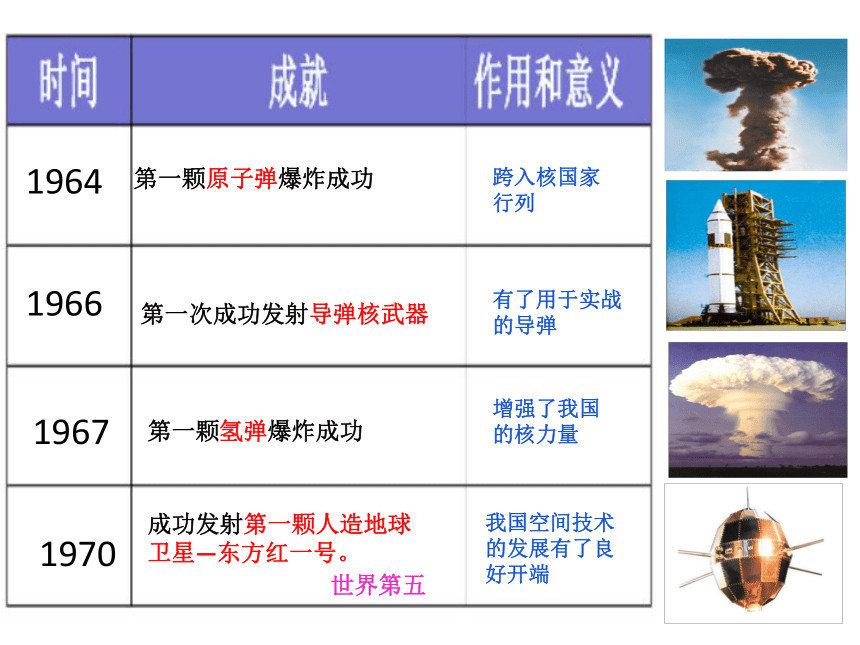 | 时间 | 成就 | 作用和意义 |
|---|---|---|
| 1964 | 第一颗原子弹爆炸成功 | 跨入核国家行列 |
| 1966 | 第一次成功发射导弹核武器 | 有了用于实战的导弹 |
| 1967 | 第一颗氢弹爆炸成功 | 增强了我国的核力量 |
| 1970 | 成功发射第一颗人造地球卫星—东方红一号。 世界第五 | 我国空间技术的发展有了良好开端 |